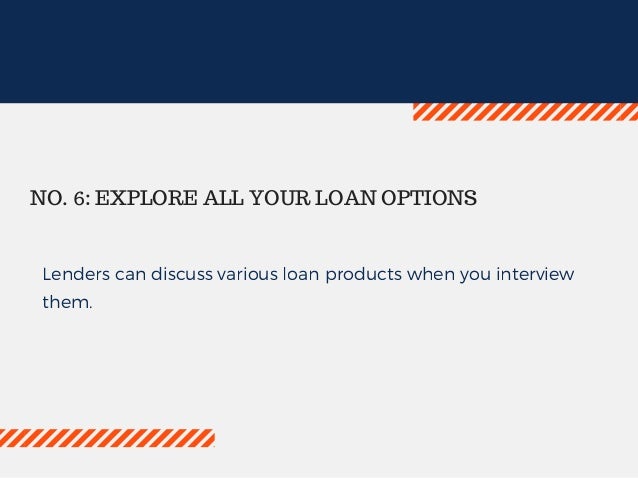 NO. 6: EXPLORE ALL YOUR LOAN OPTIONS

Lenders can discuss various loan products when you interview them.